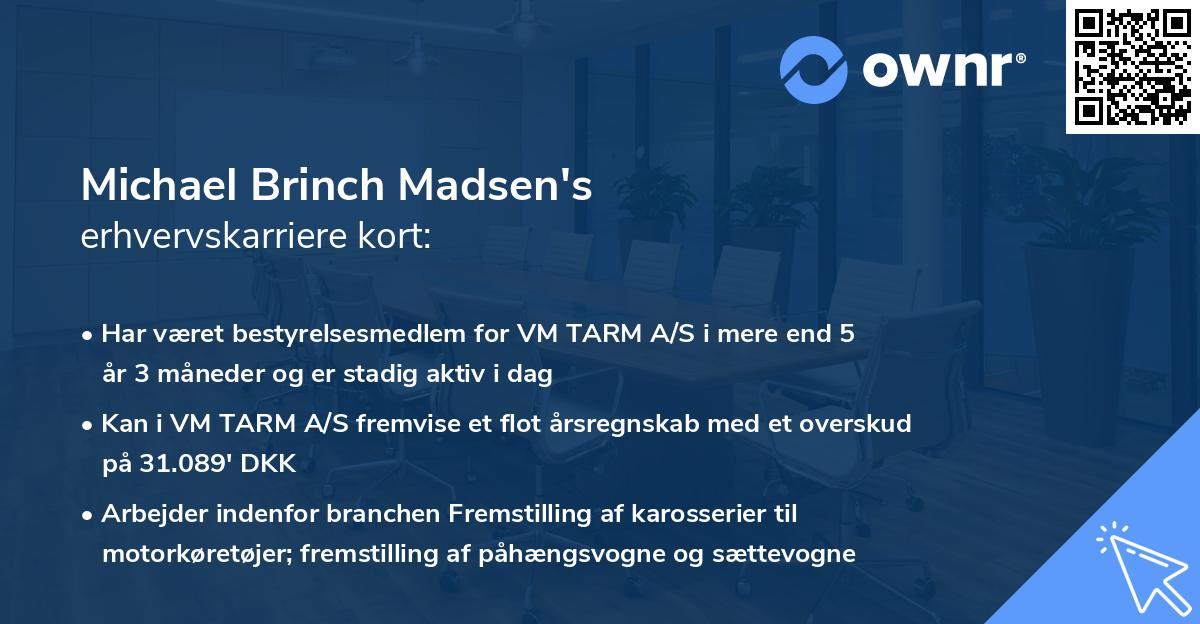 ownr®

Michael Brinch Madsen's
erhvervskarriere kort:

• Har været bestyrelsesmedlem for VM TARM A/S i mere end 5 år 3 måneder og er stadig aktiv i dag

• Kan i VM TARM A/S fremvise et flot årsregnskab med et overskud på 31.089' DKK

• Arbejder indenfor branchen Fremstilling af karosserier til motorkøretøjer; fremstilling af påhængsvogne og sættevogne